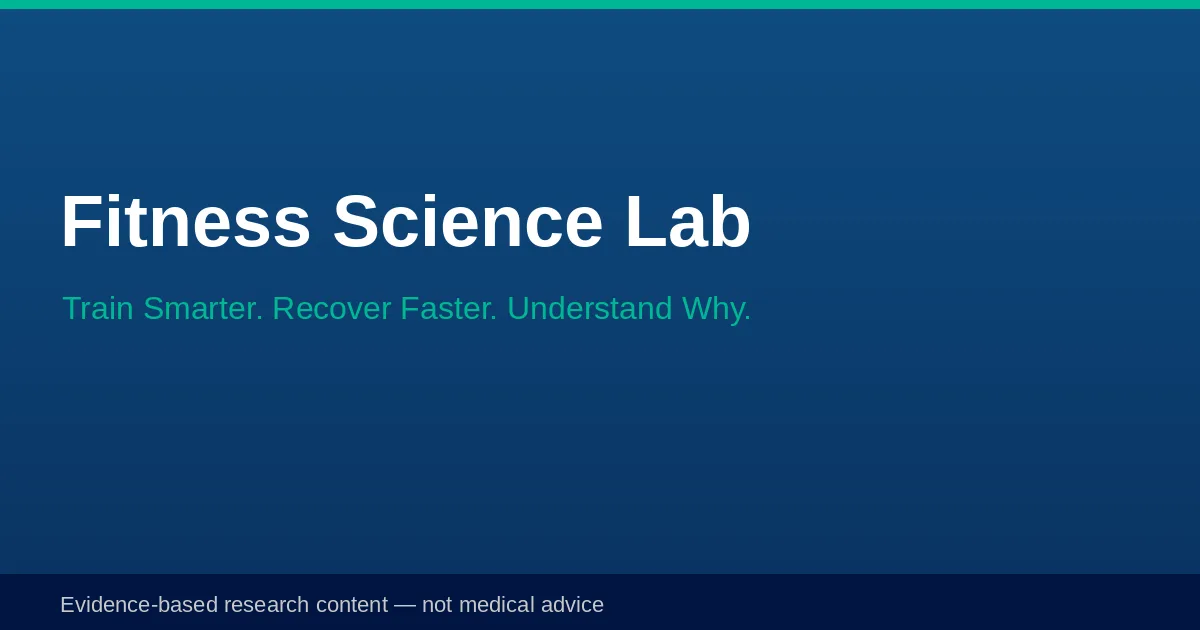 Fitness Science Lab

Train Smarter. Recover Faster. Understand Why.

Evidence-based research content — not medical advice